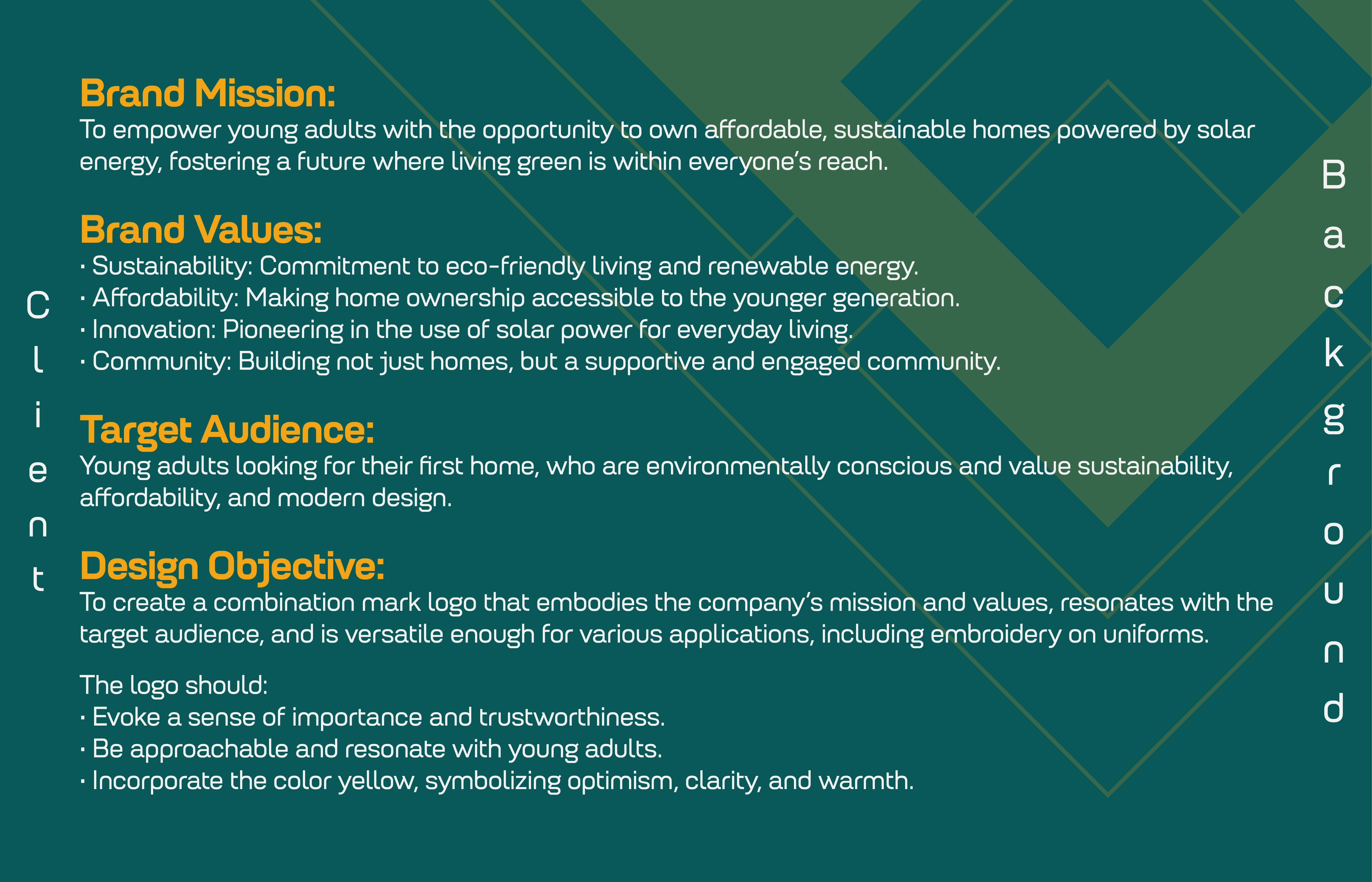 Client

Brand Mission:
To empower young adults with the opportunity to own affordable, sustainable homes powered by solar energy, fostering a future where living green is within everyone's reach.

Brand Values:
· Sustainability: Commitment to eco-friendly living and renewable energy.
· Affordability: Making home ownership accessible to the younger generation.
· Innovation: Pioneering in the use of solar power for everyday living.
· Community: Building not just homes, but a supportive and engaged community.

Target Audience:
Young adults looking for their first home, who are environmentally conscious and value sustainability, affordability, and modern design.

Design Objective:
To create a combination mark logo that embodies the company's mission and values, resonates with the target audience, and is versatile enough for various applications, including embroidery on uniforms.

The logo should:
· Evoke a sense of importance and trustworthiness.
· Be approachable and resonate with young adults.
· Incorporate the color yellow, symbolizing optimism, clarity, and warmth.

Background